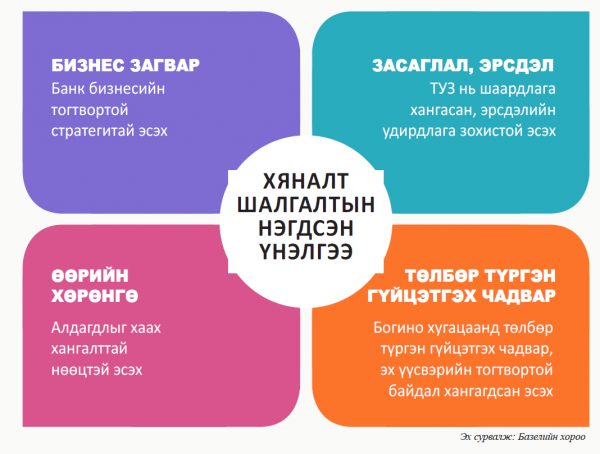 БИЗНЕС ЗАГВАР
Банк бизнесийн тогтвортой стратегитай эсэх

ЗАСАГЛАЛ, ЭРСДЭЛ
ТУЗ нь шаардлага хангасан, эрсдэлийн удирдлага зохистой эсэх

ХЯНАЛТ ШАЛГАЛТЫН НЭГДСЭН ҮНЭЛГЭЭ

ӨӨРИЙН ХӨРӨНГӨ
Алдагдлыг хаах хангалттай нөөцтэй эсэх

ТӨЛБӨР ТҮРГЭН ГҮЙЦЭТГЭХ ЧАДВАР
Богино хугацаанд төлбөр түргэн гүйцэтгэх чадвар, эх үүсвэрийн тогтвортой байдал хангагдсан эсэх

Эх сурвалж: Базелийн хороо